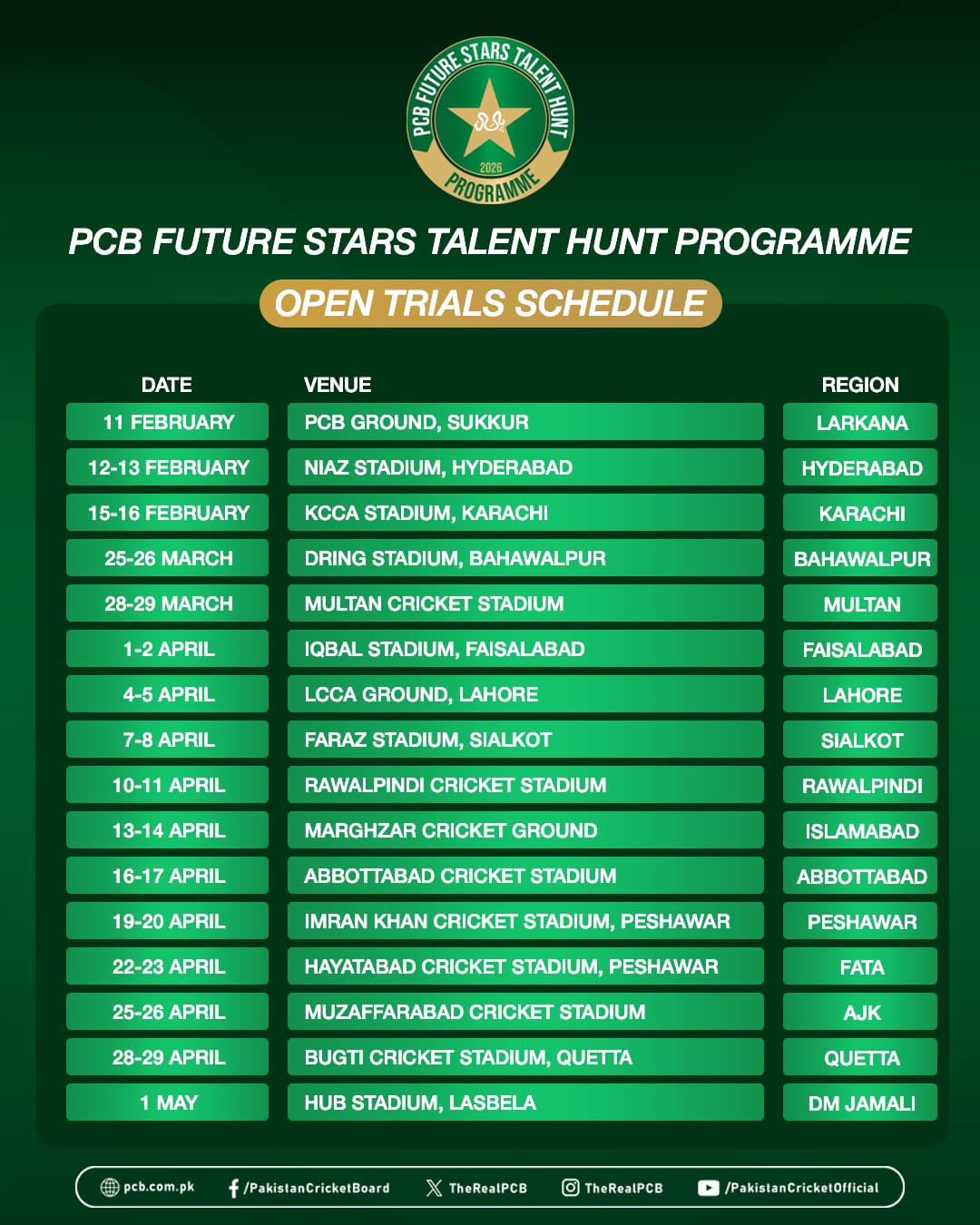 PCB FUTURE STARS TALENT HUNT
2026
PROGRAMME

PCB FUTURE STARS TALENT HUNT PROGRAMME

OPEN TRIALS SCHEDULE

| DATE | VENUE | REGION |
|---|---|---|
| 11 FEBRUARY | PCB GROUND, SUKKUR | LARKANA |
| 12-13 FEBRUARY | NIAZ STADIUM, HYDERABAD | HYDERABAD |
| 15-16 FEBRUARY | KCCA STADIUM, KARACHI | KARACHI |
| 25-26 MARCH | DRING STADIUM, BAHAWALPUR | BAHAWALPUR |
| 28-29 MARCH | MULTAN CRICKET STADIUM | MULTAN |
| 1-2 APRIL | IQBAL STADIUM, FAISALABAD | FAISALABAD |
| 4-5 APRIL | LCCA GROUND, LAHORE | LAHORE |
| 7-8 APRIL | FARAZ STADIUM, SIALKOT | SIALKOT |
| 10-11 APRIL | RAWALPINDI CRICKET STADIUM | RAWALPINDI |
| 13-14 APRIL | MARGHZAR CRICKET GROUND | ISLAMABAD |
| 16-17 APRIL | ABBOTTABAD CRICKET STADIUM | ABBOTTABAD |
| 19-20 APRIL | IMRAN KHAN CRICKET STADIUM, PESHAWAR | PESHAWAR |
| 22-23 APRIL | HAYATABAD CRICKET STADIUM, PESHAWAR | FATA |
| 25-26 APRIL | MUZAFFARABAD CRICKET STADIUM | AJK |
| 28-29 APRIL | BUGTI CRICKET STADIUM, QUETTA | QUETTA |
| 1 MAY | HUB STADIUM, LASBELA | DM JAMALI |

pcb.com.pk /PakistanCricketBoard TheRealPCB TheRealPCB /PakistanCricketOfficial